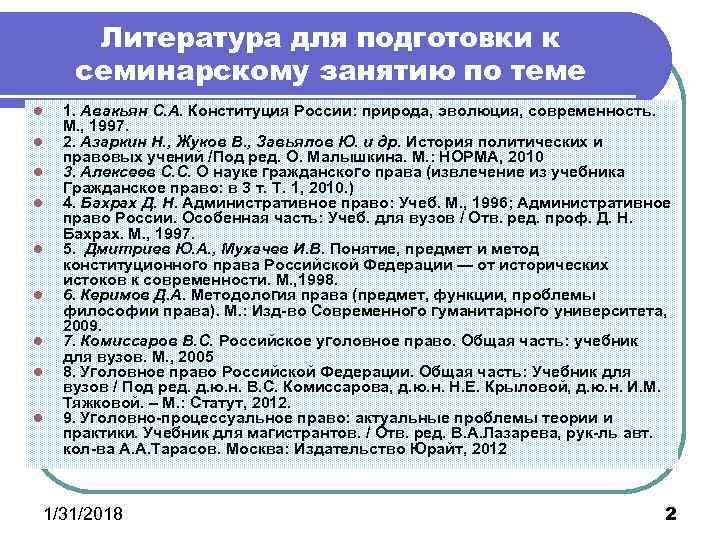 Литература для подготовки к семинарскому занятию по теме

1. Авакьян С.А. Конституция России: природа, эволюция, современность. М., 1997.
2. Азаркин Н., Жуков В., Завьялов Ю. и др. История политических и правовых учений /Под ред. О. Малышкина. М.: НОРМА, 2010
3. Алексеев С.С. О науке гражданского права (извлечение из учебника Гражданское право: в 3 т. Т. 1, 2010.)
4. Бахрах Д. Н. Административное право: Учеб. М., 1996; Административное право России. Особенная часть: Учеб. для вузов / Отв. ред. проф. Д. Н. Бахрах. М., 1997.
5. Дмитриев Ю.А., Мухачев И.В. Понятие, предмет и метод конституционного права Российской Федерации — от исторических истоков к современности. М.,1998.
6. Керимов Д.А. Методология права (предмет, функции, проблемы философии права). М.: Изд-во Современного гуманитарного университета, 2009.
7. Комиссаров В.С. Российское уголовное право. Общая часть: учебник для вузов. М., 2005
8. Уголовное право Российской Федерации. Общая часть: Учебник для вузов / Под ред. д.ю.н. В.С. Комиссарова, д.ю.н. Н.Е. Крыловой, д.ю.н. И.М. Тяжковой. – М.: Статут, 2012.
9. Уголовно-процессуальное право: актуальные проблемы теории и практики. Учебник для магистрантов. / Отв. ред. В.А.Лазарева, рук-ль авт. кол-ва А.А.Тарасов. Москва: Издательство Юрайт, 2012

1/31/2018

2